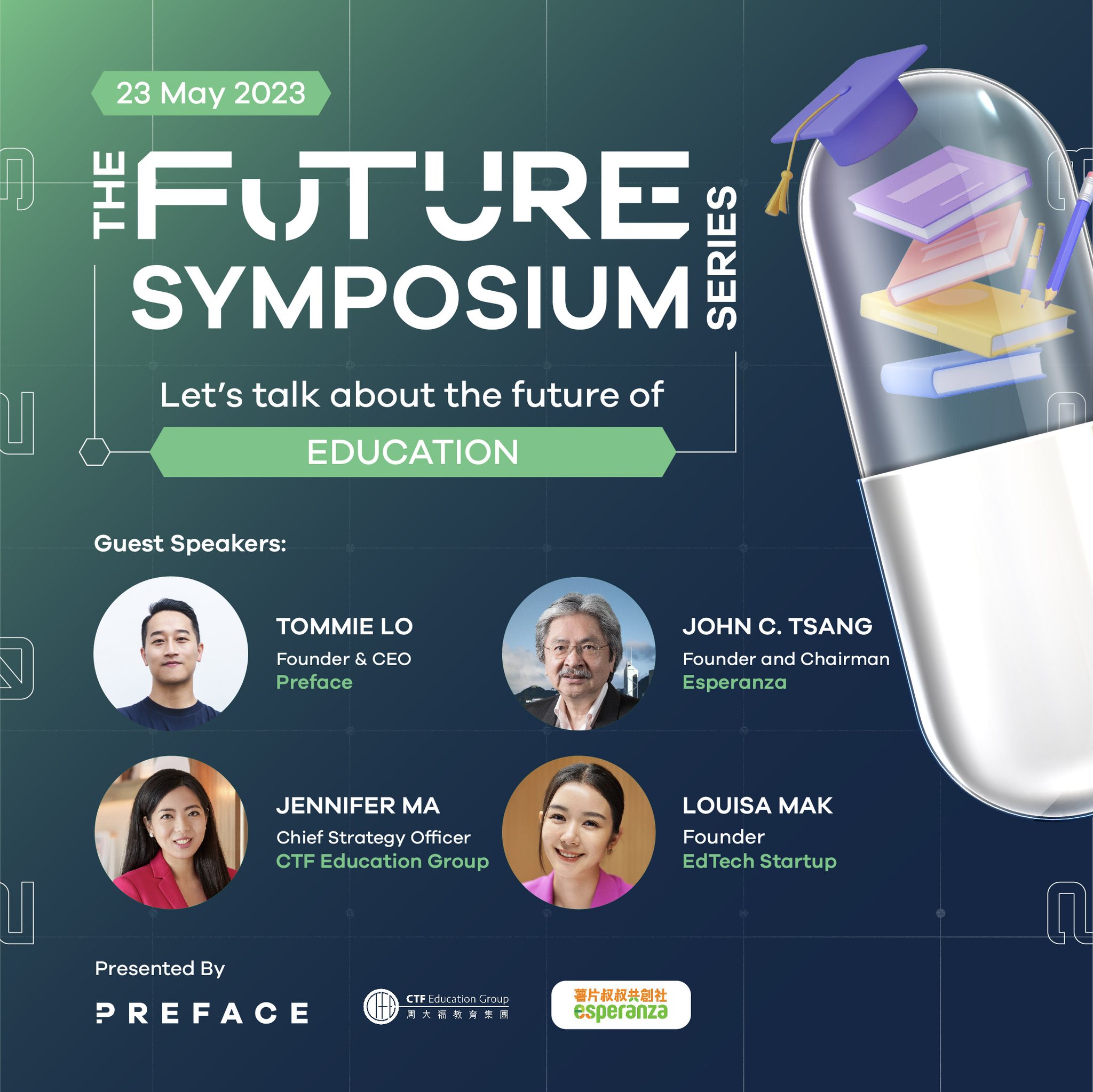 23 May 2023

THE FUTURE SYMPOSIUM SERIES

Let's talk about the future of

EDUCATION

Guest Speakers:

TOMMIE LO
Founder & CEO
Preface

JOHN C. TSANG
Founder and Chairman
Esperanza

JENNIFER MA
Chief Strategy Officer
CTF Education Group

LOUISA MAK
Founder
EdTech Startup

Presented By

PREFACE

CTF Education Group
周大福教育集團

薯片叔叔共創社
esperanza